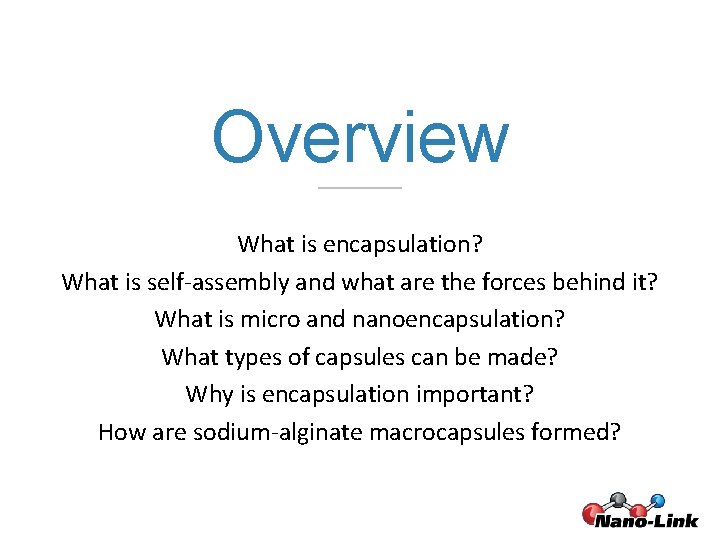 Overview

What is encapsulation?

What is self-assembly and what are the forces behind it?

What is micro and nanoencapsulation?

What types of capsules can be made?

Why is encapsulation important?

How are sodium-alginate macrocapsules formed?

Nano-Link